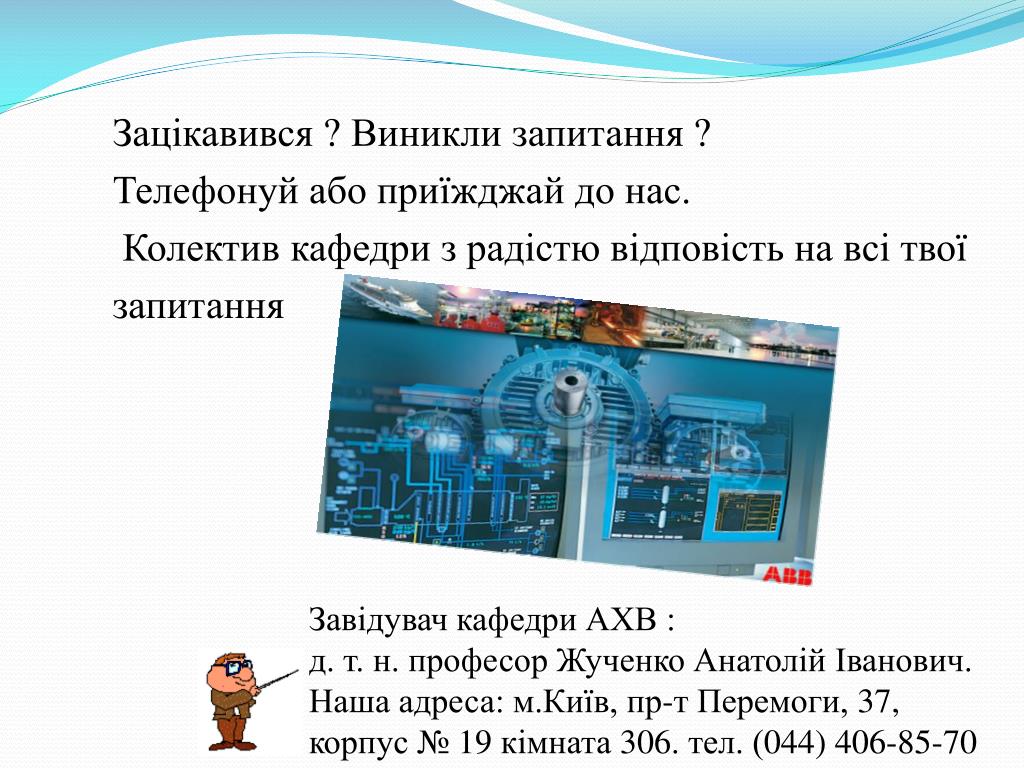 Зацікавився ? Виникли запитання ?
Телефонуй або приїжджай до нас.
Колектив кафедри з радістю відповість на всі твої запитання

ABB

Завідувач кафедри АХВ :
д. т. н. професор Жученко Анатолій Іванович.
Наша адреса: м.Київ, пр-т Перемоги, 37, корпус № 19 кімната 306. тел. (044) 406-85-70